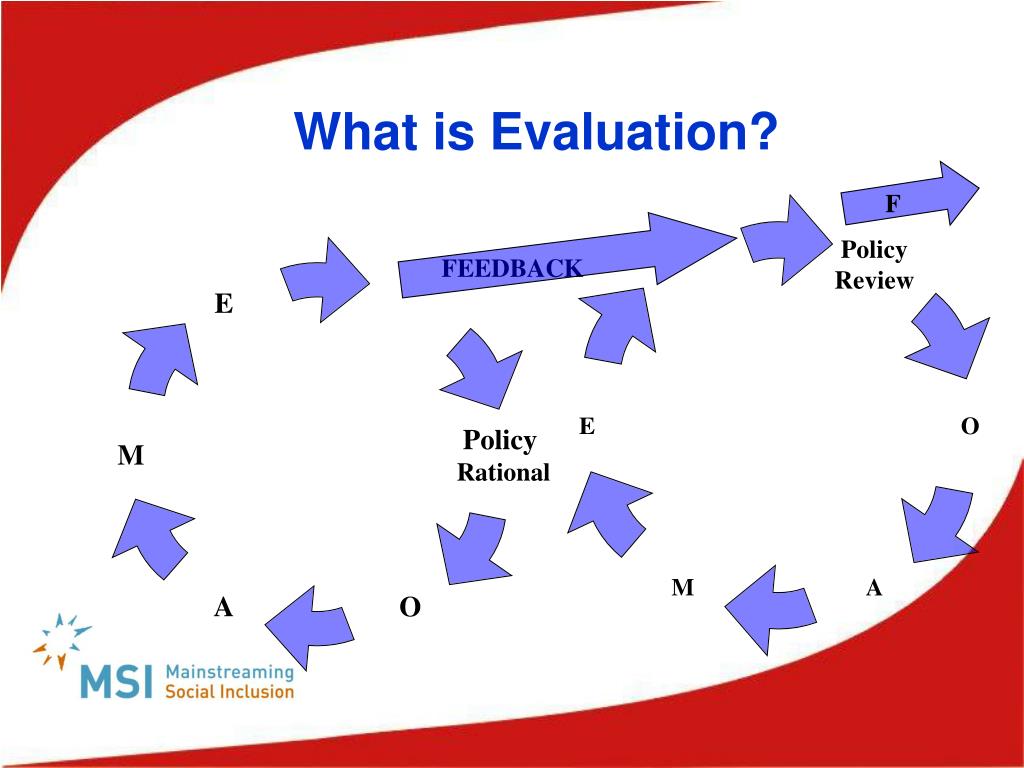 What is Evaluation?

F

FEEDBACK

Policy Review

E

E

O

M

Policy Rational

M

A

A

O

MSI Mainstreaming Social Inclusion